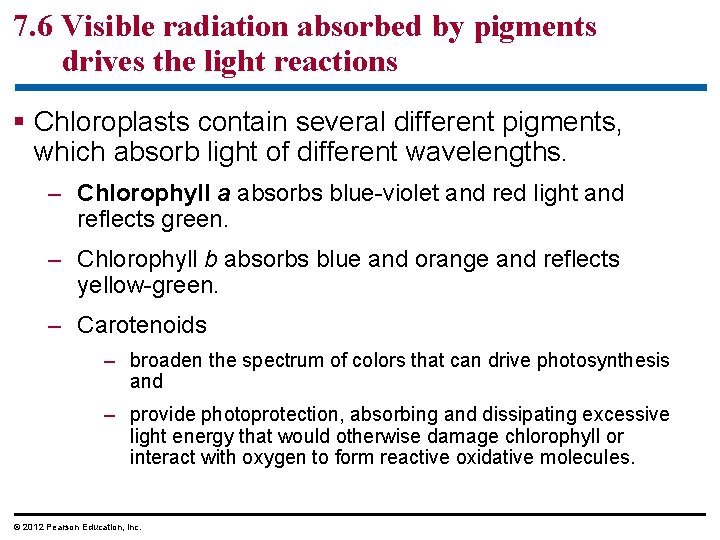 7.6 Visible radiation absorbed by pigments drives the light reactions

▪ Chloroplasts contain several different pigments, which absorb light of different wavelengths.

– Chlorophyll a absorbs blue-violet and red light and reflects green.

– Chlorophyll b absorbs blue and orange and reflects yellow-green.

– Carotenoids

– broaden the spectrum of colors that can drive photosynthesis and

– provide photoprotection, absorbing and dissipating excessive light energy that would otherwise damage chlorophyll or interact with oxygen to form reactive oxidative molecules.

© 2012 Pearson Education, Inc.